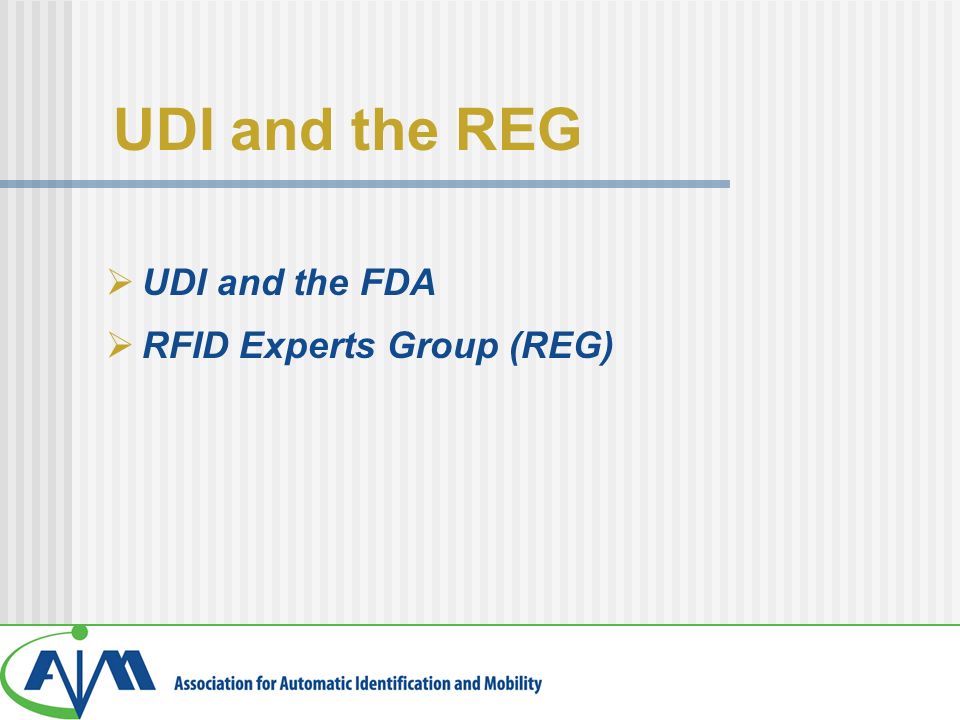 UDI and the REG

➢ UDI and the FDA
➢ RFID Experts Group (REG)

AIM
Association for Automatic Identification and Mobility